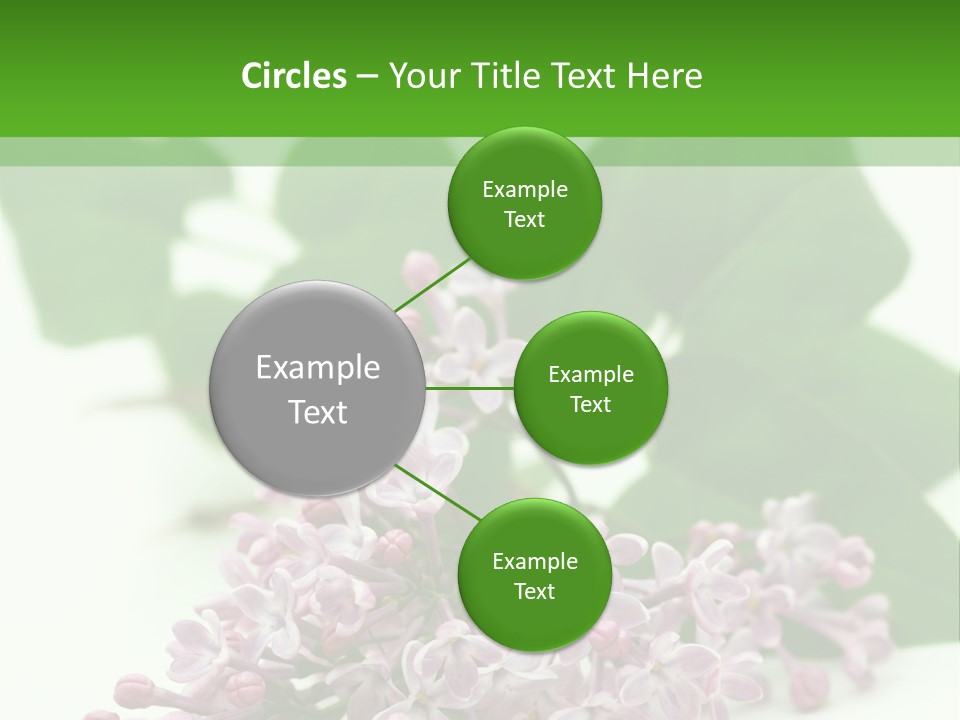 Circles – Your Title Text Here

Example Text

Example Text

Example Text

Example Text